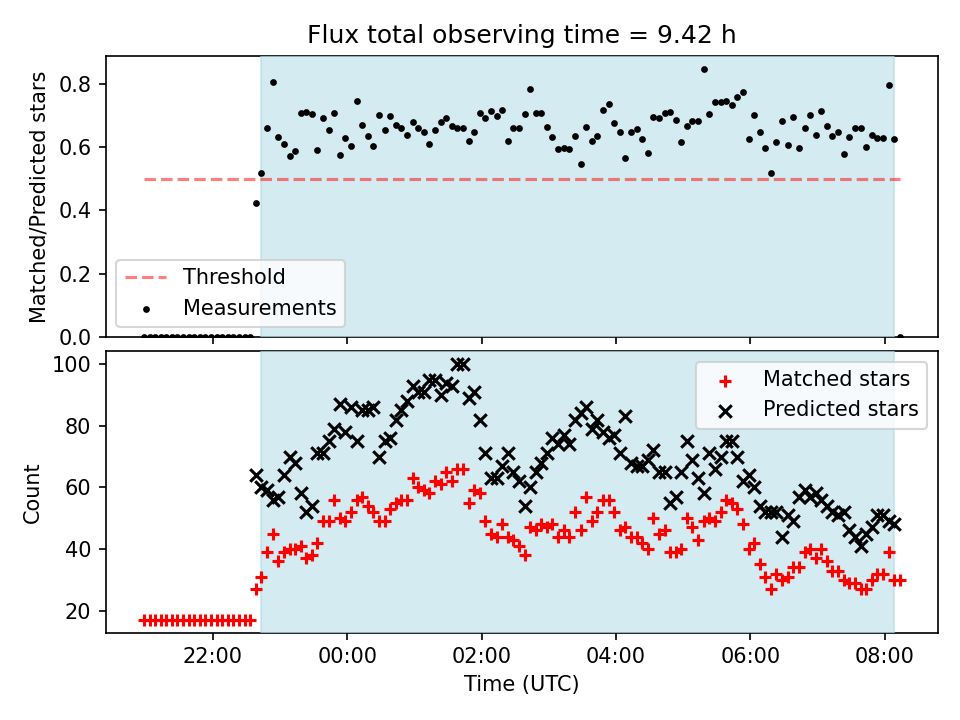 Flux total observing time = 9.42 h

Matched/Predicted stars

0.8
0.6
0.4
0.2
0.0

Threshold
Measurements

Count

100
80
60
40
20

Matched stars
Predicted stars

22:00
00:00
02:00
04:00
06:00
08:00

Time (UTC)